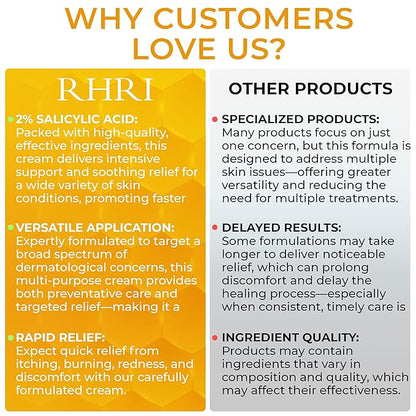 WHY CUSTOMERS LOVE US?

RHRI

2% SALICYLIC ACID: Packed with high-quality, effective ingredients, this cream delivers intensive support and soothing relief for a wide variety of skin conditions, promoting faster

VERSATILE APPLICATION: Expertly formulated to target a broad spectrum of dermatological concerns, this multi-purpose cream provides both preventative care and targeted relief—making it a

RAPID RELIEF: Expect quick relief from itching, burning, redness, and discomfort with our carefully formulated cream.

OTHER PRODUCTS

SPECIALIZED PRODUCTS: Many products focus on just one concern, but this formula is designed to address multiple skin issues—offering greater versatility and reducing the need for multiple treatments.

DELAYED RESULTS: Some formulations may take longer to deliver noticeable relief, which can prolong discomfort and delay the healing process—especially when consistent, timely care is

INGREDIENT QUALITY: Products may contain ingredients that vary in composition and quality, which may affect their effectiveness.